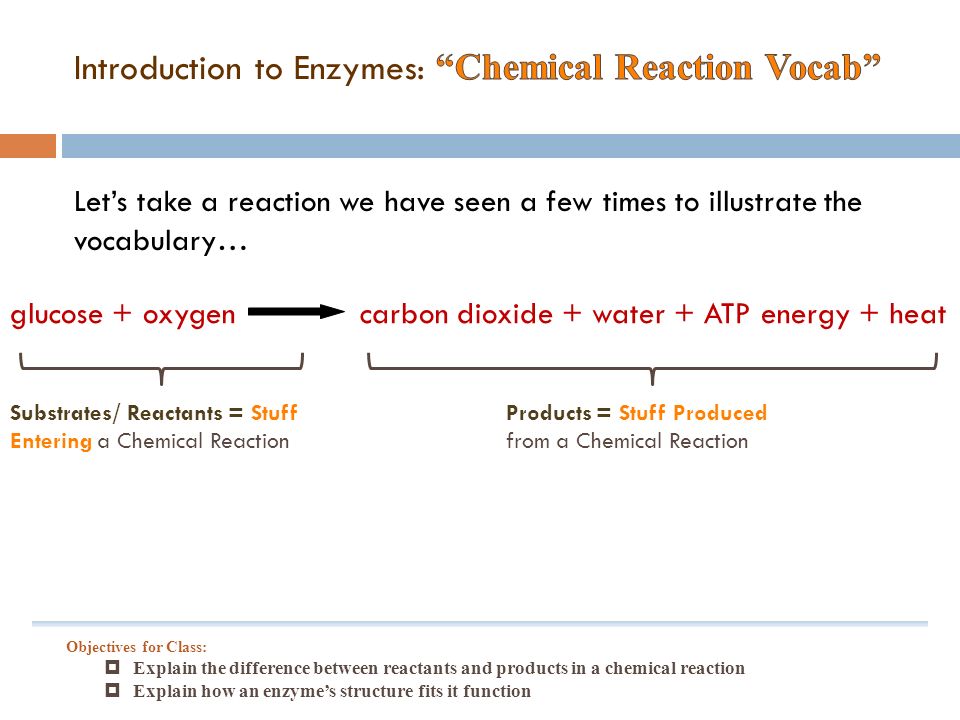 Introduction to Enzymes: "Chemical Reaction Vocab"

Let's take a reaction we have seen a few times to illustrate the vocabulary…

glucose + oxygen $\rightarrow$ carbon dioxide + water + ATP energy + heat

Substrates/ Reactants = Stuff Entering a Chemical Reaction

Products = Stuff Produced from a Chemical Reaction

Objectives for Class:
Explain the difference between reactants and products in a chemical reaction
Explain how an enzyme's structure fits it function